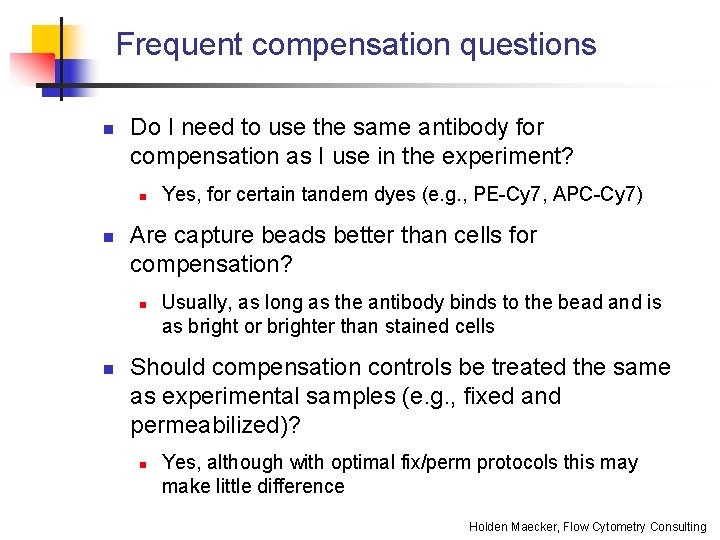 Frequent compensation questions

Do I need to use the same antibody for compensation as I use in the experiment?

Yes, for certain tandem dyes (e.g., PE-Cy7, APC-Cy7)

Are capture beads better than cells for compensation?

Usually, as long as the antibody binds to the bead and is as bright or brighter than stained cells

Should compensation controls be treated the same as experimental samples (e.g., fixed and permeabilized)?

Yes, although with optimal fix/perm protocols this may make little difference

Holden Maecker, Flow Cytometry Consulting